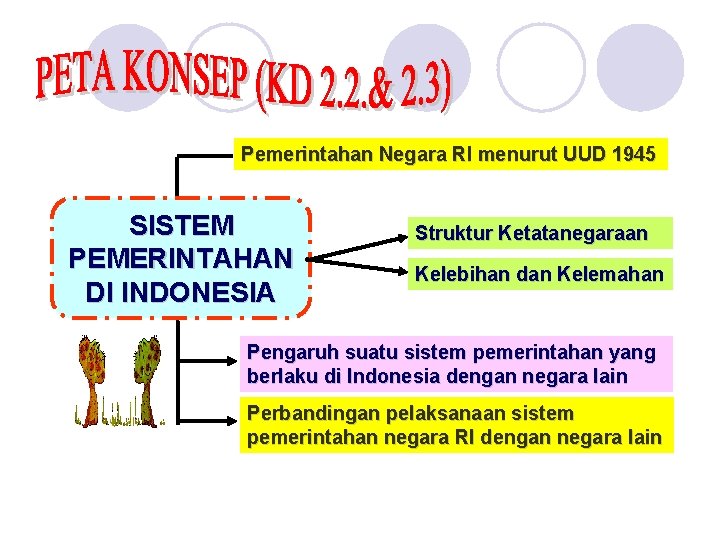 PETA KONSEP (KD 2.2.& 2.3)

Pemerintahan Negara RI menurut UUD 1945

SISTEM PEMERINTAHAN DI INDONESIA

Struktur Ketatanegaraan

Kelebihan dan Kelemahan

Pengaruh suatu sistem pemerintahan yang berlaku di Indonesia dengan negara lain

Perbandingan pelaksanaan sistem pemerintahan negara RI dengan negara lain